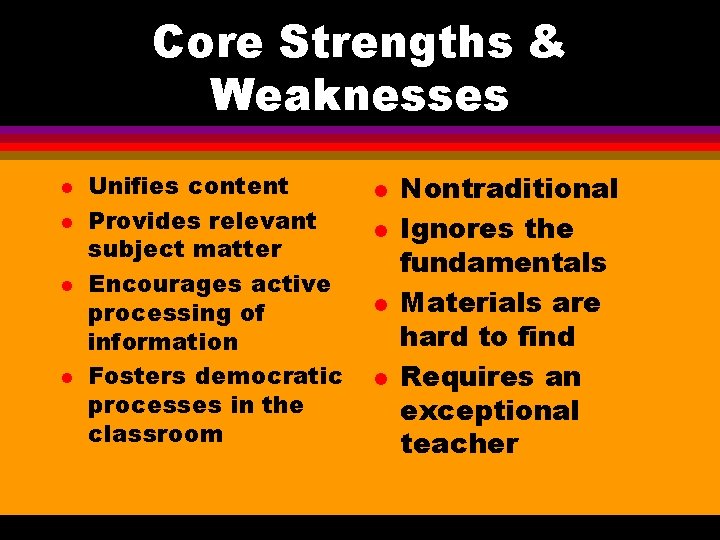 Core Strengths & Weaknesses

- Unifies content
- Provides relevant subject matter
- Encourages active processing of information
- Fosters democratic processes in the classroom

- Nontraditional
- Ignores the fundamentals
- Materials are hard to find
- Requires an exceptional teacher